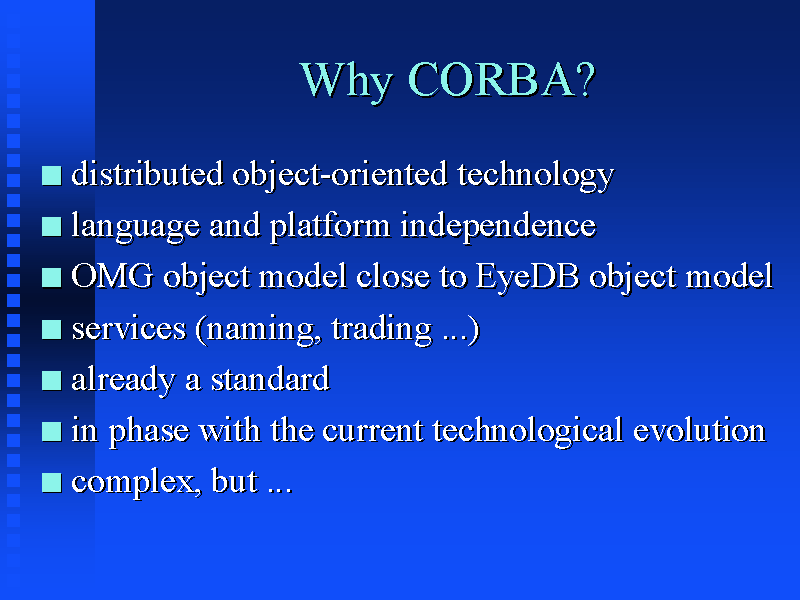 Why CORBA?

■ distributed object-oriented technology
■ language and platform independence
■ OMG object model close to EyeDB object model
■ services (naming, trading ...)
■ already a standard
■ in phase with the current technological evolution
■ complex, but ...